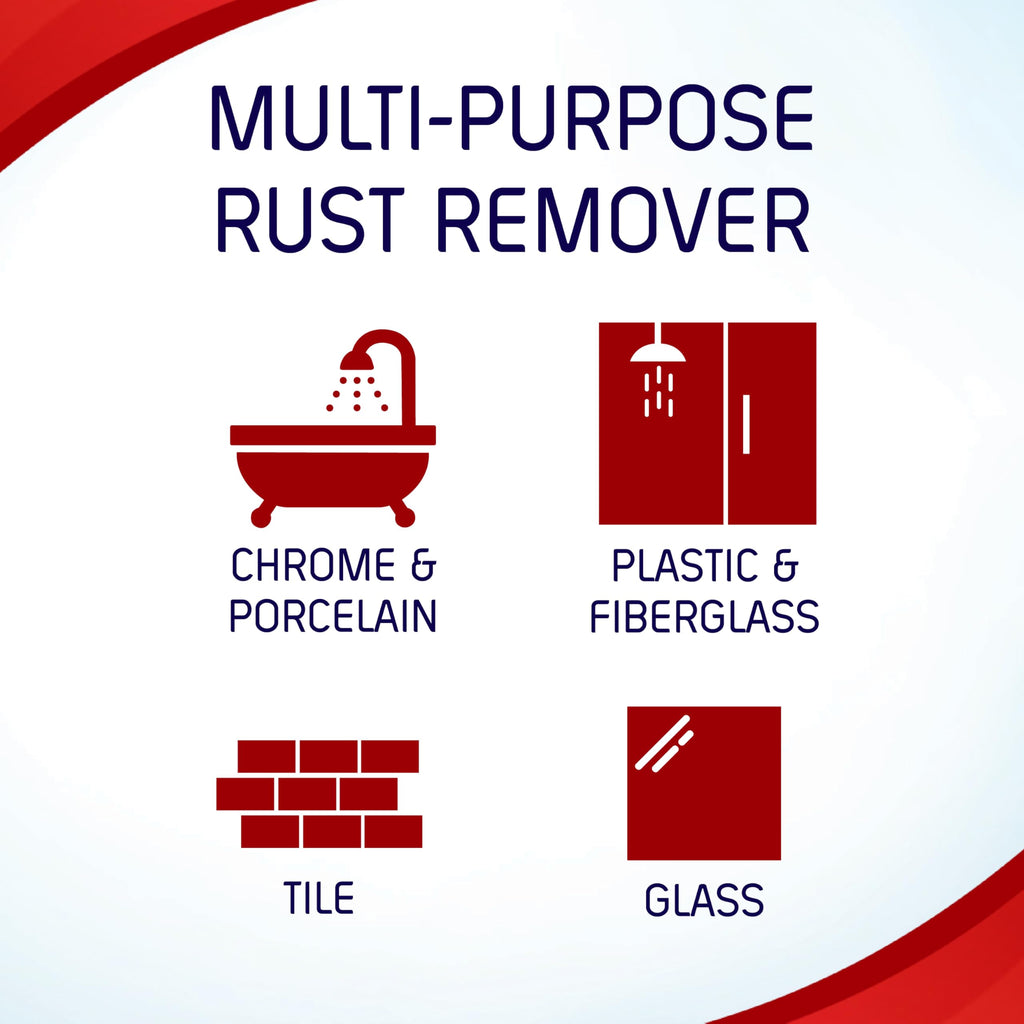 MULTI-PURPOSE RUST REMOVER

CHROME & PORCELAIN

PLASTIC & FIBERGLASS

TILE

GLASS